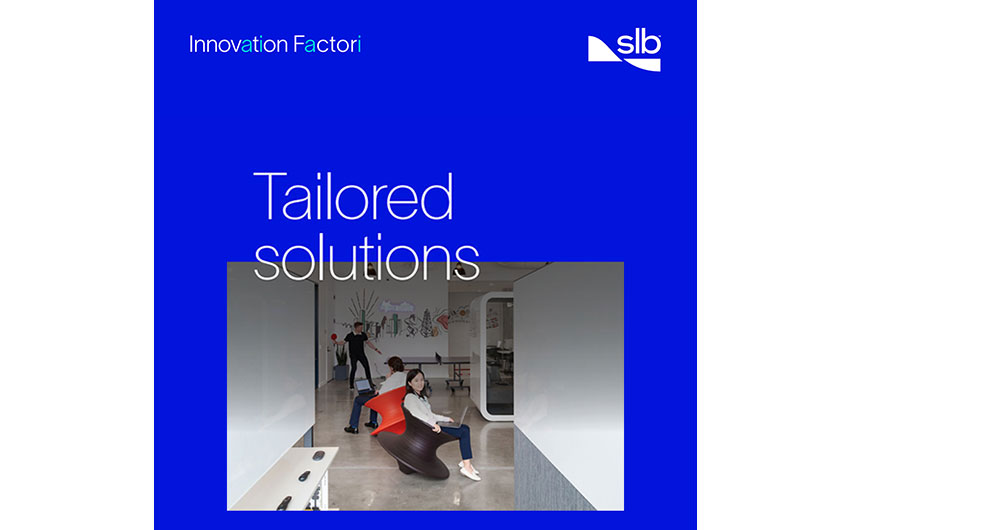 Innovation Factori

slb

Tailored solutions